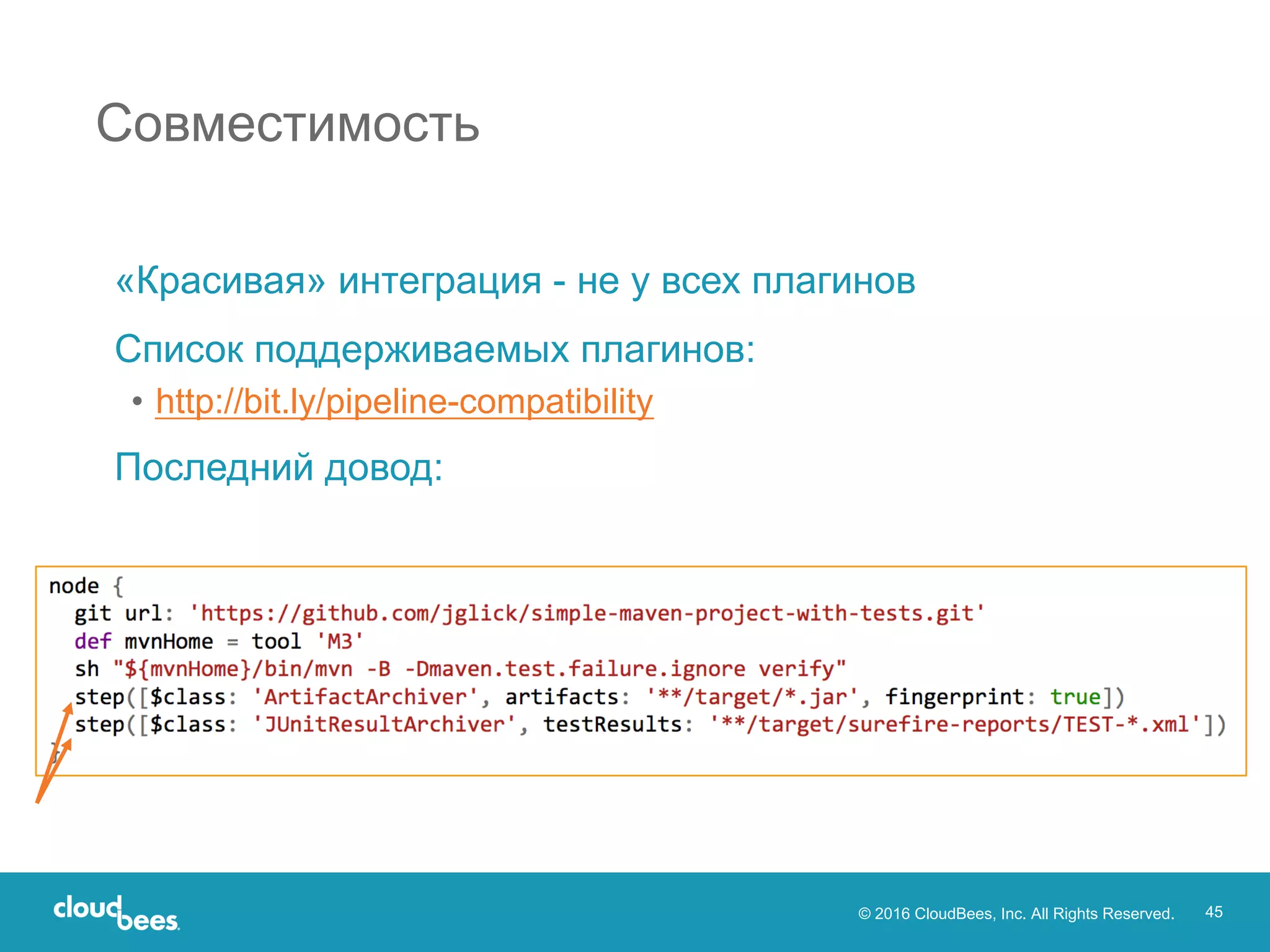 Совместимость

«Красивая» интеграция - не у всех плагинов

Список поддерживаемых плагинов:

• http://bit.ly/pipeline-compatibility

Последний довод:

node {
  git url: 'https://github.com/jglick/simple-maven-project-with-tests.git'
  def mvnHome = tool 'M3'
  sh "${mvnHome}/bin/mvn -B -Dmaven.test.failure.ignore verify"
  step([$class: 'ArtifactArchiver', artifacts: '**/target/*.jar', fingerprint: true])
  step([$class: 'JUnitResultArchiver', testResults: '**/target/surefire-reports/TEST-*.xml'])
}

cloudbees

© 2016 CloudBees, Inc. All Rights Reserved.

45